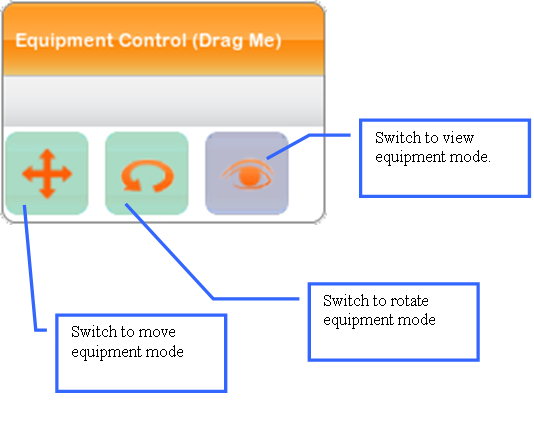 Equipment Control (Drag Me)

Switch to view equipment mode.

Switch to rotate equipment mode

Switch to move equipment mode